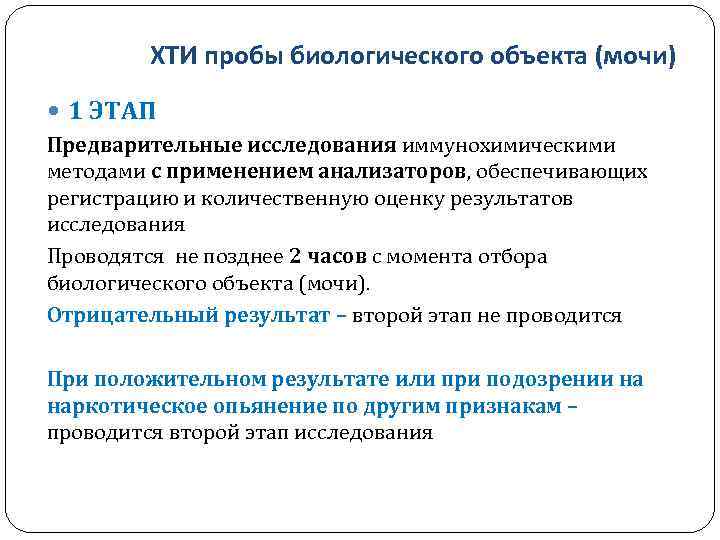 ХТИ пробы биологического объекта (мочи)

• 1 ЭТАП

Предварительные исследования иммунохимическими методами с применением анализаторов, обеспечивающих регистрацию и количественную оценку результатов исследования

Проводятся не позднее 2 часов с момента отбора биологического объекта (мочи).

Отрицательный результат – второй этап не проводится

При положительном результате или при подозрении на наркотическое опьянение по другим признакам – проводится второй этап исследования